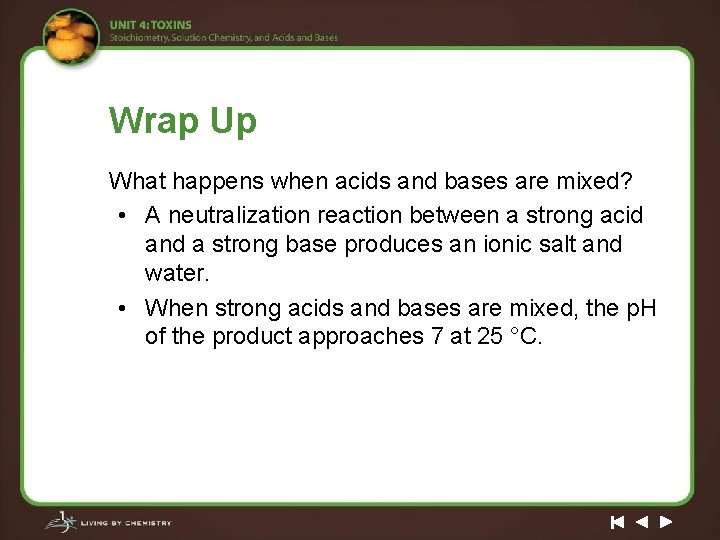 UNIT 4: TOXINS
Stoichiometry, Solution Chemistry, and Acids and Bases

Wrap Up

What happens when acids and bases are mixed?

• A neutralization reaction between a strong acid and a strong base produces an ionic salt and water.
• When strong acids and bases are mixed, the pH of the product approaches 7 at 25 °C.

LIVING BY CHEMISTRY